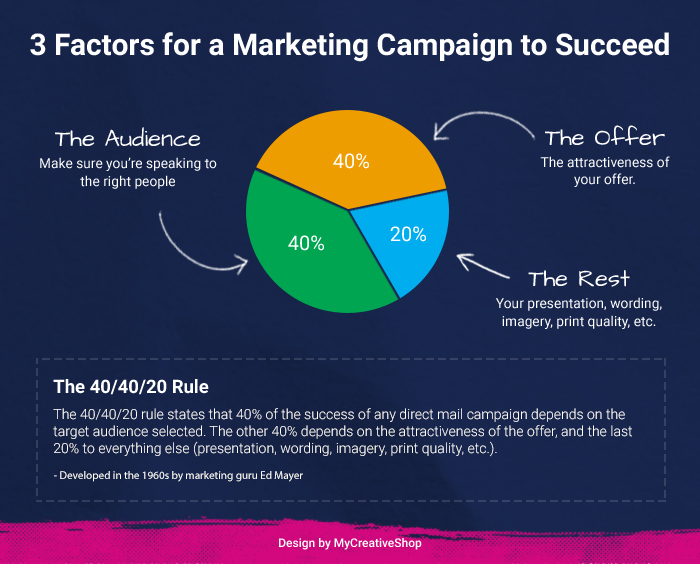 3 Factors for a Marketing Campaign to Succeed

The Audience
Make sure you're speaking to the right people

40%

40%

20%

The Offer
The attractiveness of your offer.

The Rest
Your presentation, wording, imagery, print quality, etc.

The 40/40/20 Rule

The 40/40/20 rule states that 40% of the success of any direct mail campaign depends on the target audience selected. The other 40% depends on the attractiveness of the offer, and the last 20% to everything else (presentation, wording, imagery, print quality, etc.).

- Developed in the 1960s by marketing guru Ed Mayer

Design by MyCreativeShop